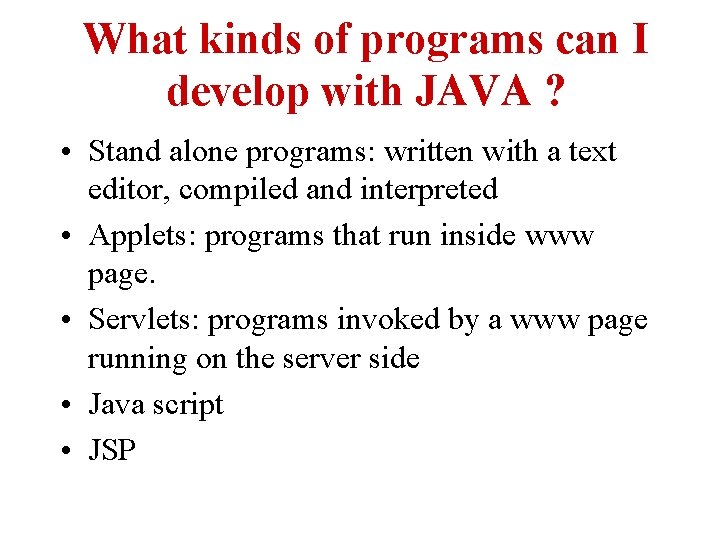 What kinds of programs can I develop with JAVA ?

• Stand alone programs: written with a text editor, compiled and interpreted
• Applets: programs that run inside www page.
• Servlets: programs invoked by a www page running on the server side
• Java script
• JSP